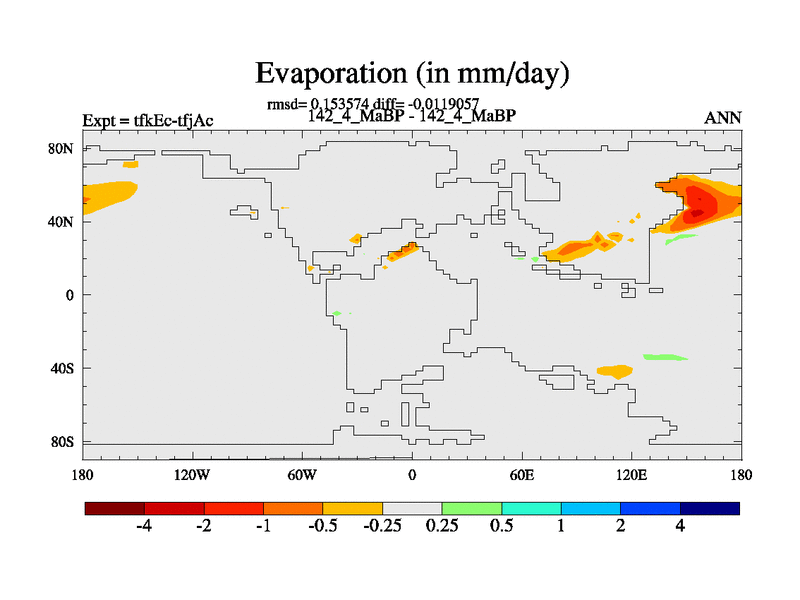 Evaporation (in mm/day)

rmsd= 0.153574 diff= -0.0119057
Expt = tfkEc-tfjAc
142_4_MaBP - 142_4_MaBP
ANN

80N
40N
0
40S
80S

180
120W
60W
0
60E
120E
180

-4
-2
-1
-0.5
-0.25
0.25
0.5
1
2
4